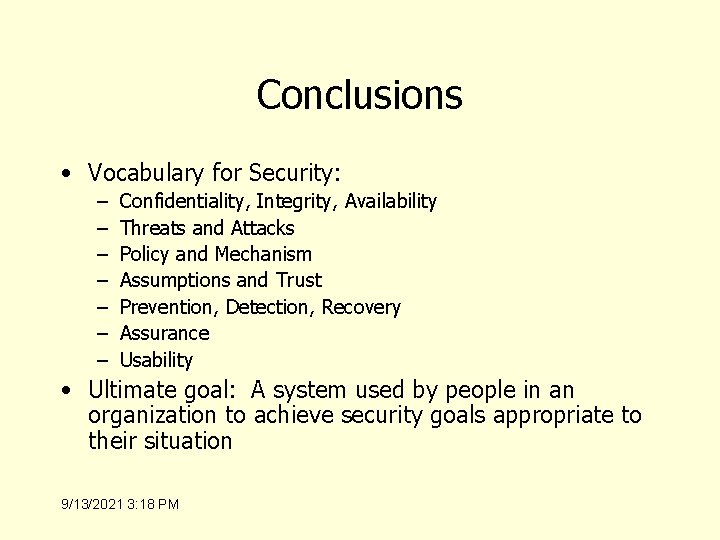 Conclusions

• Vocabulary for Security:
– Confidentiality, Integrity, Availability
– Threats and Attacks
– Policy and Mechanism
– Assumptions and Trust
– Prevention, Detection, Recovery
– Assurance
– Usability
• Ultimate goal: A system used by people in an organization to achieve security goals appropriate to their situation

9/13/2021 3:18 PM